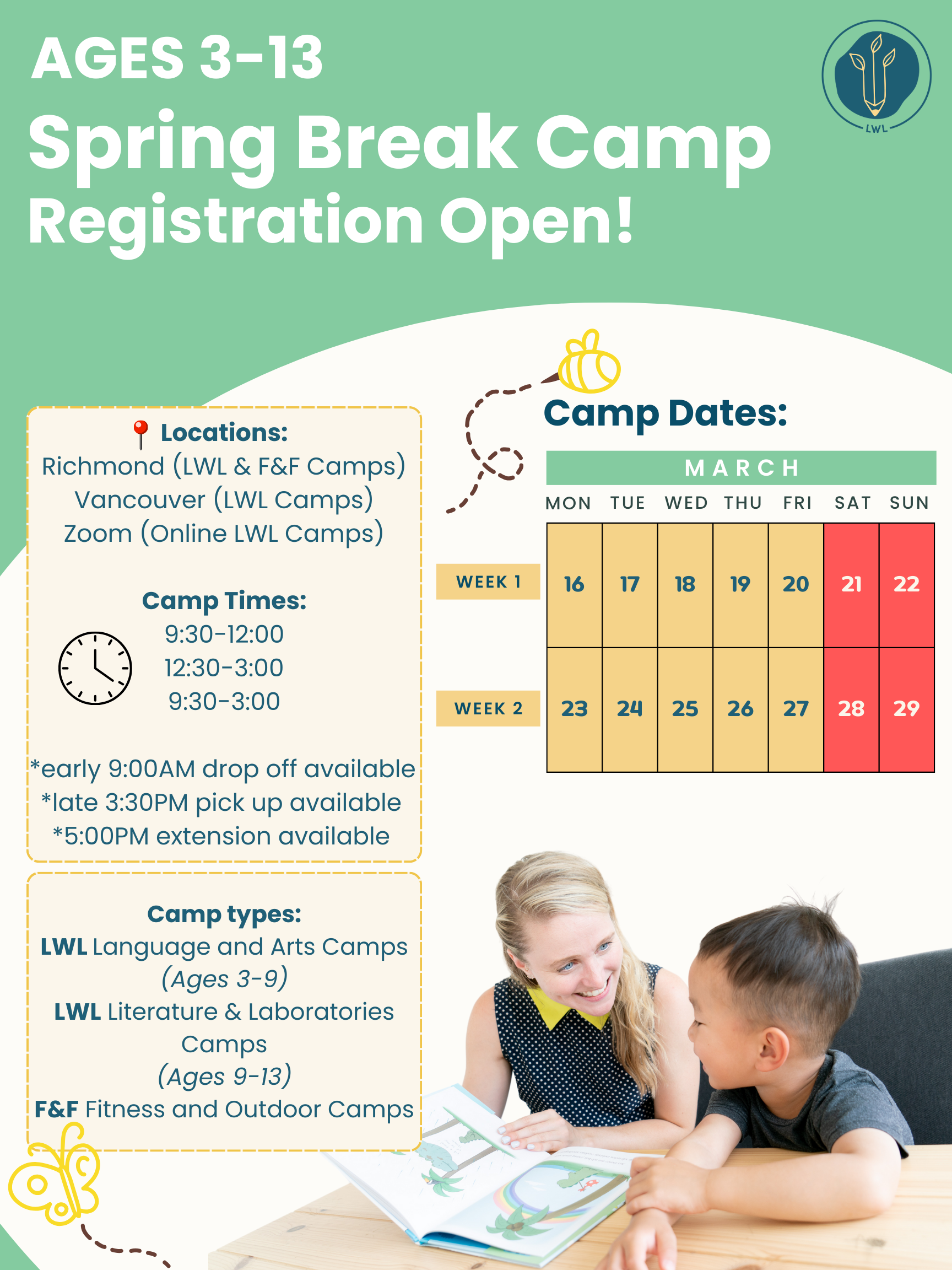 AGES 3-13
Spring Break Camp
Registration Open!

LWL

Locations:
Richmond (LWL & F&F Camps)
Vancouver (LWL Camps)
Zoom (Online LWL Camps)

Camp Times:
9:30-12:00
12:30-3:00
9:30-3:00

*early 9:00AM drop off available
*late 3:30PM pick up available
*5:00PM extension available

Camp types:
LWL Language and Arts Camps
(Ages 3-9)
LWL Literature & Laboratories Camps
(Ages 9-13)
F&F Fitness and Outdoor Camps

Camp Dates:

MARCH

| | MON | TUE | WED | THU | FRI | SAT | SUN |
|---|---|---|---|---|---|---|---|
| WEEK 1 | 16 | 17 | 18 | 19 | 20 | 21 | 22 |
| WEEK 2 | 23 | 24 | 25 | 26 | 27 | 28 | 29 |